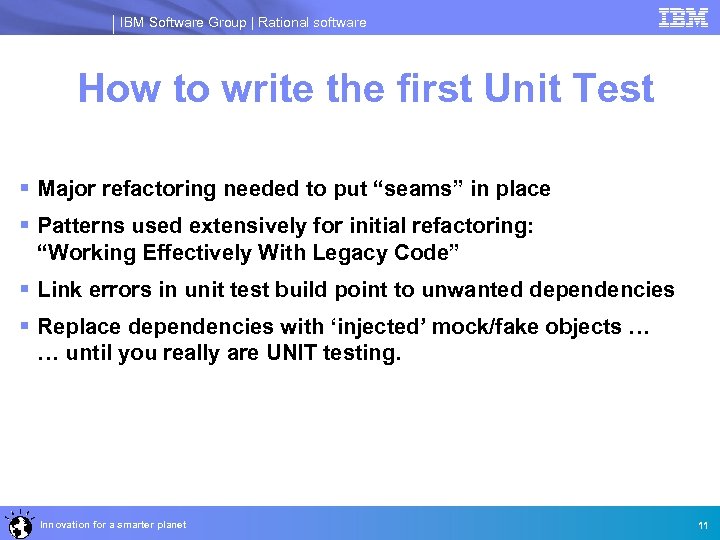 IBM Software Group | Rational software

IBM

How to write the first Unit Test

▪ Major refactoring needed to put “seams” in place

▪ Patterns used extensively for initial refactoring: “Working Effectively With Legacy Code”

▪ Link errors in unit test build point to unwanted dependencies

▪ Replace dependencies with ‘injected’ mock/fake objects … … until you really are UNIT testing.

Innovation for a smarter planet

11